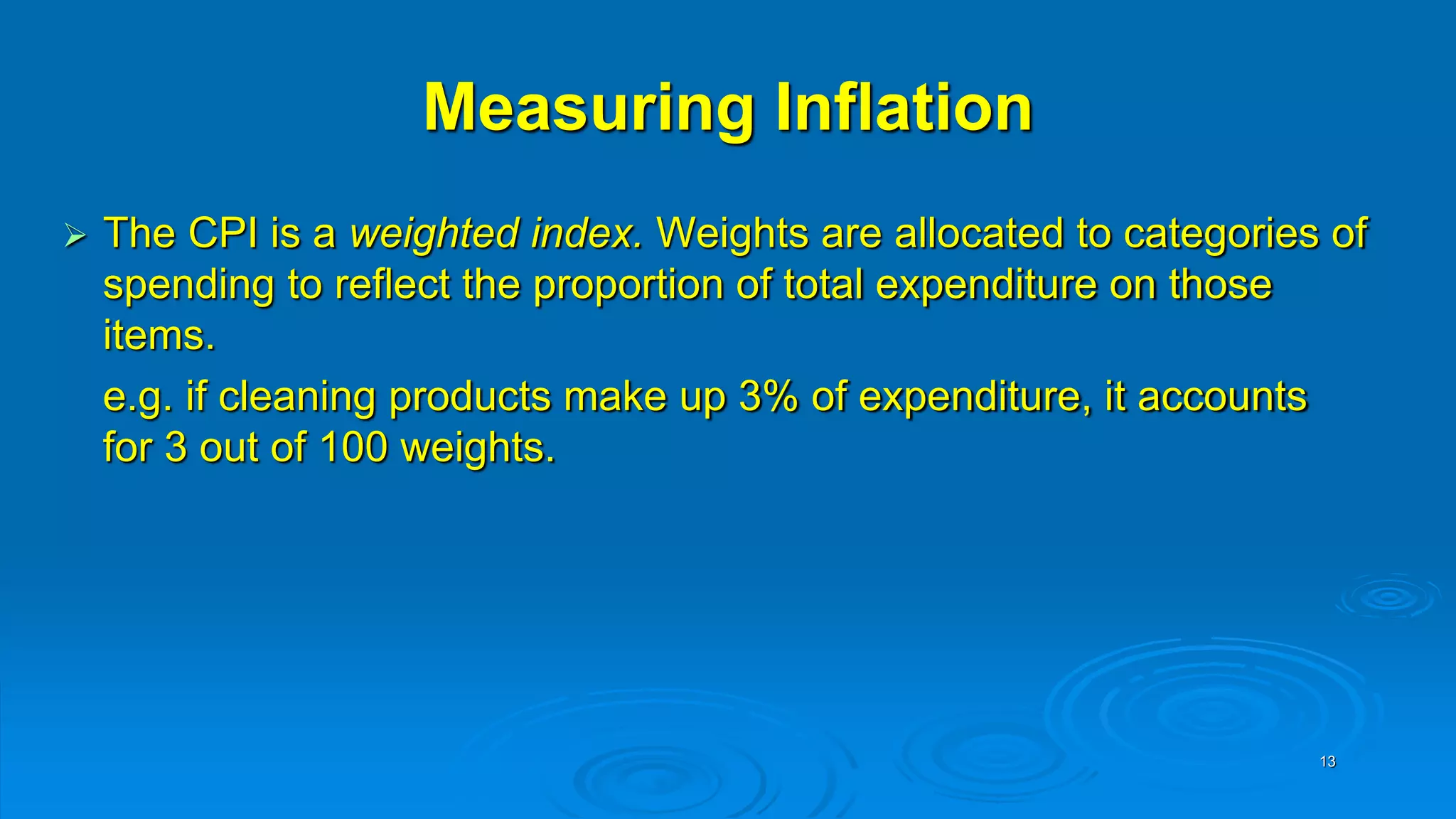 Measuring Inflation

➢ The CPI is a weighted index. Weights are allocated to categories of spending to reflect the proportion of total expenditure on those items.

e.g. if cleaning products make up 3% of expenditure, it accounts for 3 out of 100 weights.

13